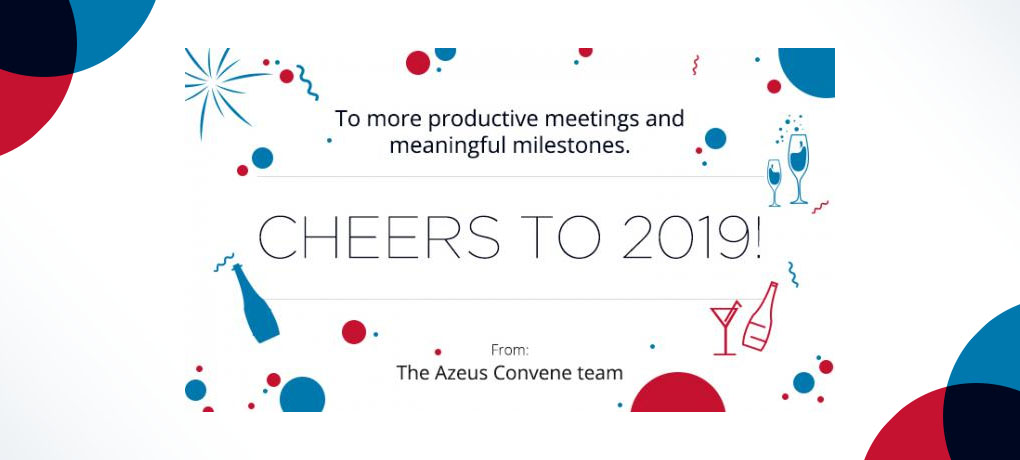 To more productive meetings and meaningful milestones.

CHEERS TO 2019!

From:
The Azeus Convene team